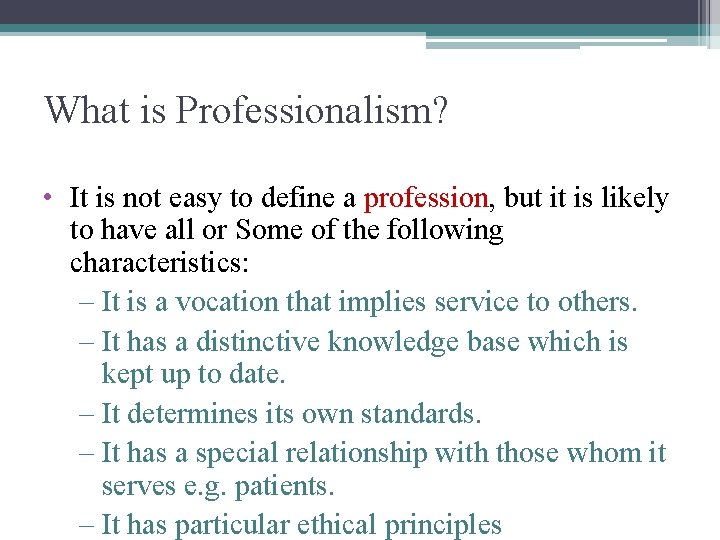 What is Professionalism?

• It is not easy to define a profession, but it is likely to have all or Some of the following characteristics:

– It is a vocation that implies service to others.

– It has a distinctive knowledge base which is kept up to date.

– It determines its own standards.

– It has a special relationship with those whom it serves e.g. patients.

– It has particular ethical principles